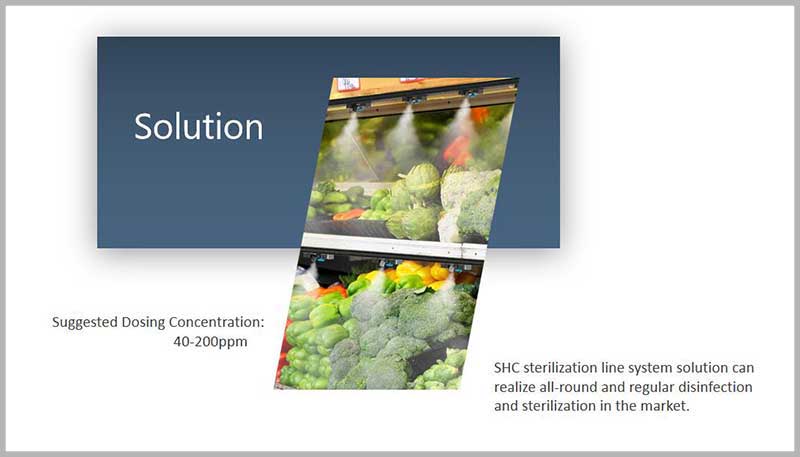 Solution

Suggested Dosing Concentration:
40-200ppm

SHC sterilization line system solution can realize all-round and regular disinfection and sterilization in the market.